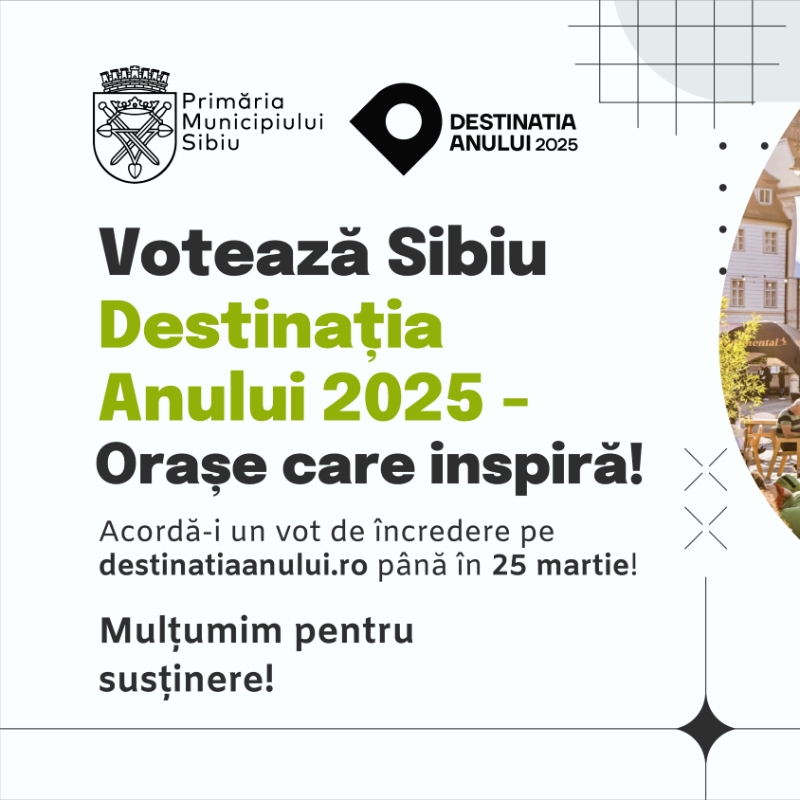 Primăria Municipiului Sibiu

DESTINATIA ANULUI 2025

Votează Sibiu
Destinația Anului 2025 -
Orașe care inspiră!

Acordă-i un vot de încredere pe destinatiaanului.ro până în 25 martie!

Mulțumim pentru susținere!